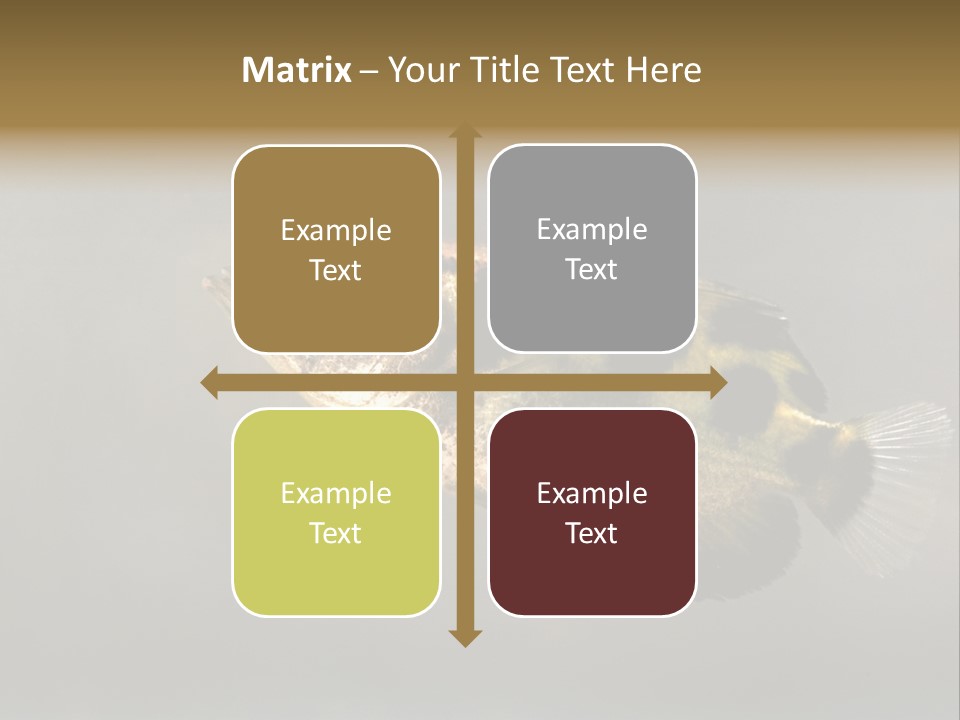 Matrix – Your Title Text Here

Example Text

Example Text

Example Text

Example Text